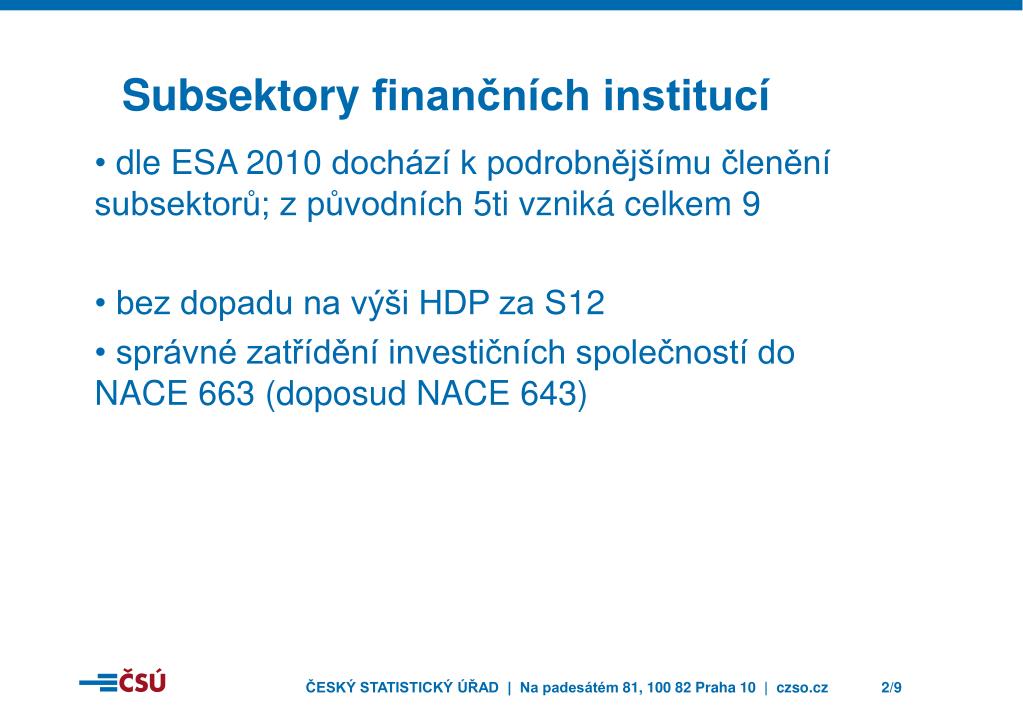 Subsektory finančních institucí

• dle ESA 2010 dochází k podrobnějšímu členění subsektorů; z původních 5ti vzniká celkem 9

• bez dopadu na výši HDP za S12

• správné zatřídění investičních společností do NACE 663 (doposud NACE 643)

ČSÚ

ČESKÝ STATISTICKÝ ÚŘAD | Na padesátém 81, 100 82 Praha 10 | czso.cz

2/9